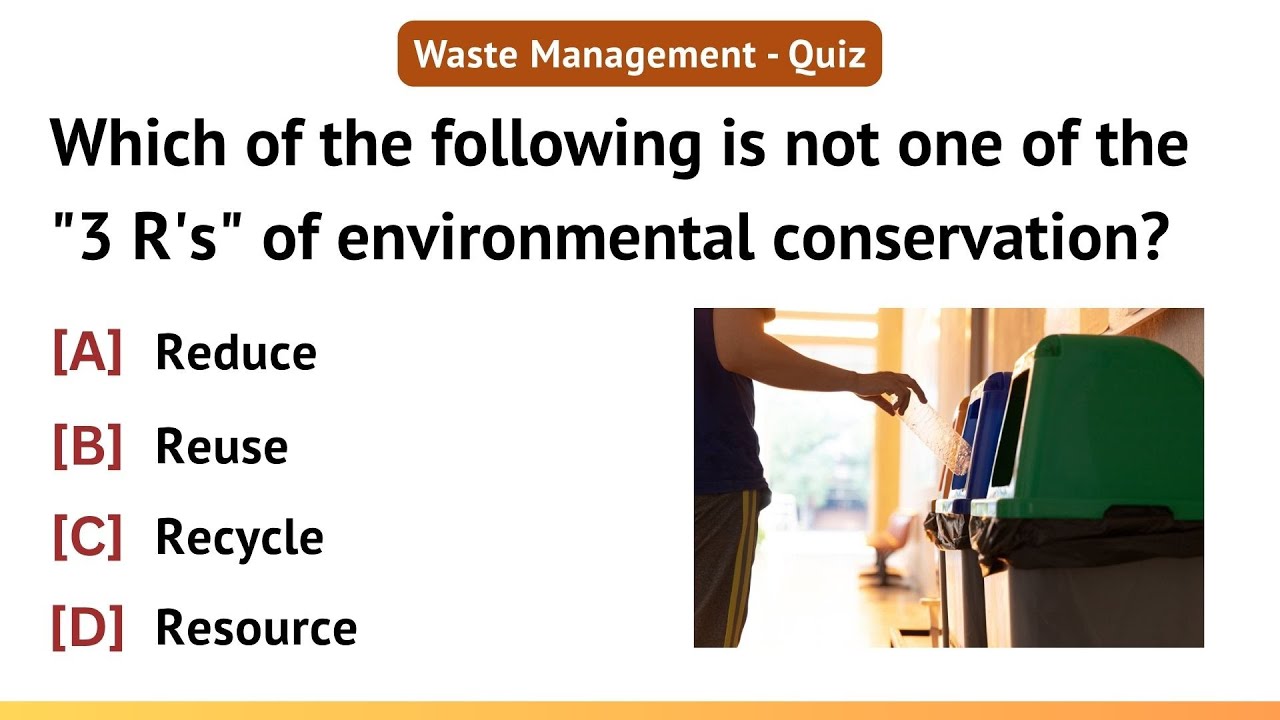 Waste Management - Quiz

Which of the following is not one of the "3 R's" of environmental conservation?

[A] Reduce

[B] Reuse

[C] Recycle

[D] Resource